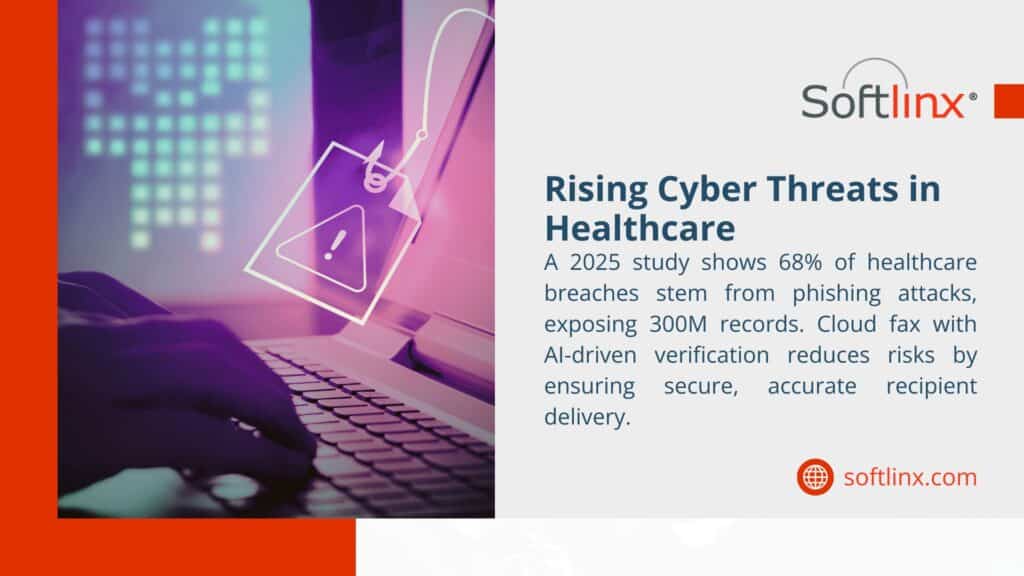 Softlinx®

Rising Cyber Threats in Healthcare

A 2025 study shows 68% of healthcare breaches stem from phishing attacks, exposing 300M records. Cloud fax with AI-driven verification reduces risks by ensuring secure, accurate recipient delivery.

softlinx.com